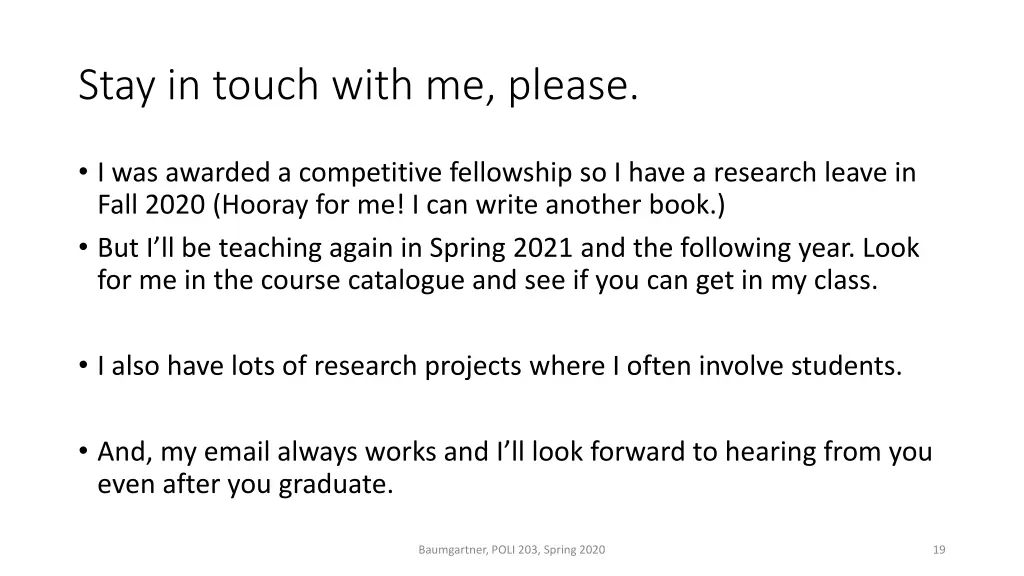 Stay in touch with me, please.

• I was awarded a competitive fellowship so I have a research leave in Fall 2020 (Hooray for me! I can write another book.)
• But I'll be teaching again in Spring 2021 and the following year. Look for me in the course catalogue and see if you can get in my class.

• I also have lots of research projects where I often involve students.

• And, my email always works and I'll look forward to hearing from you even after you graduate.

Baumgartner, POLI 203, Spring 2020

19